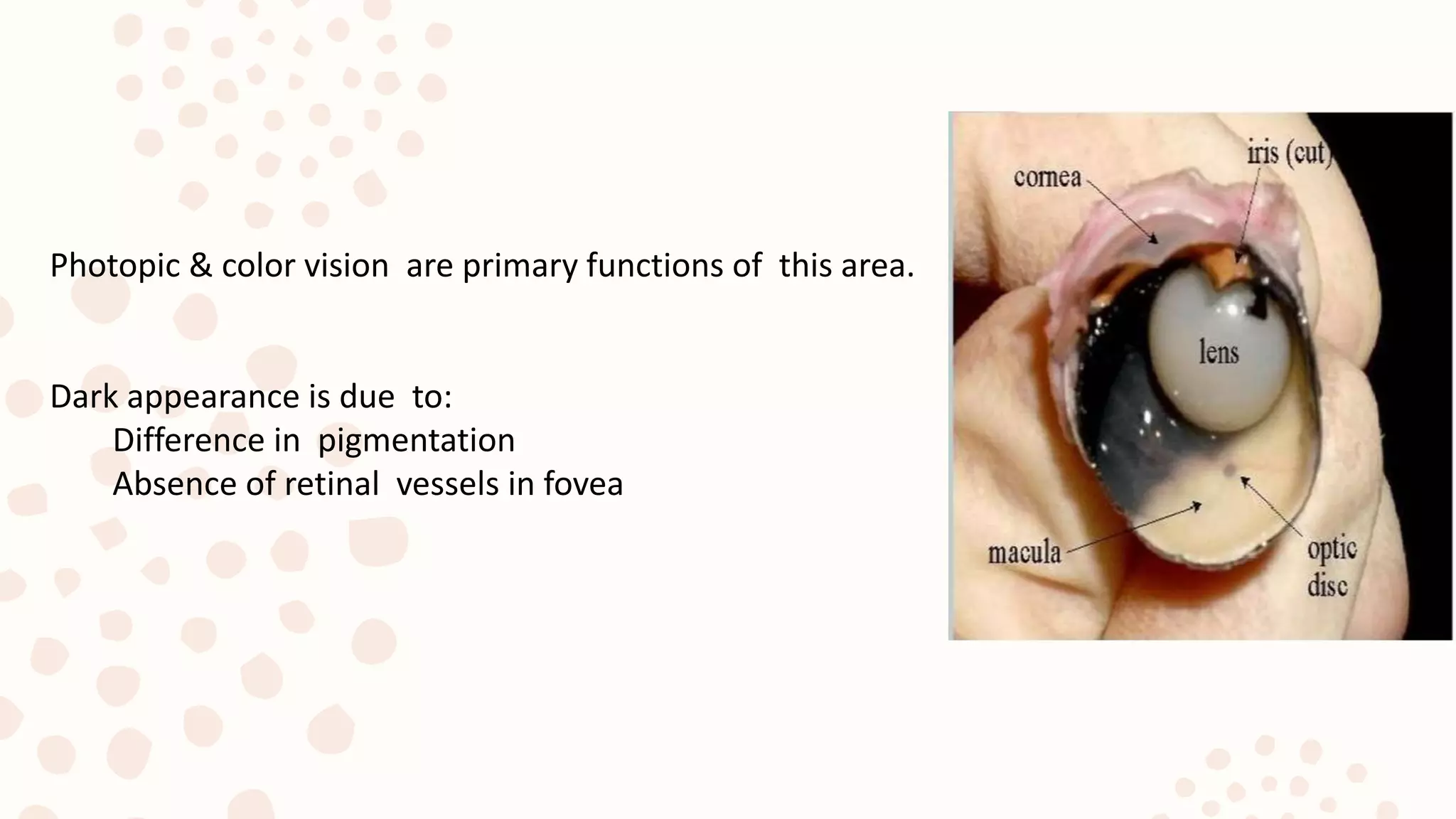 Photopic & color vision are primary functions of this area.

Dark appearance is due to:
Difference in pigmentation
Absence of retinal vessels in fovea

cornea
iris (cut)
lens
macula
optic disc